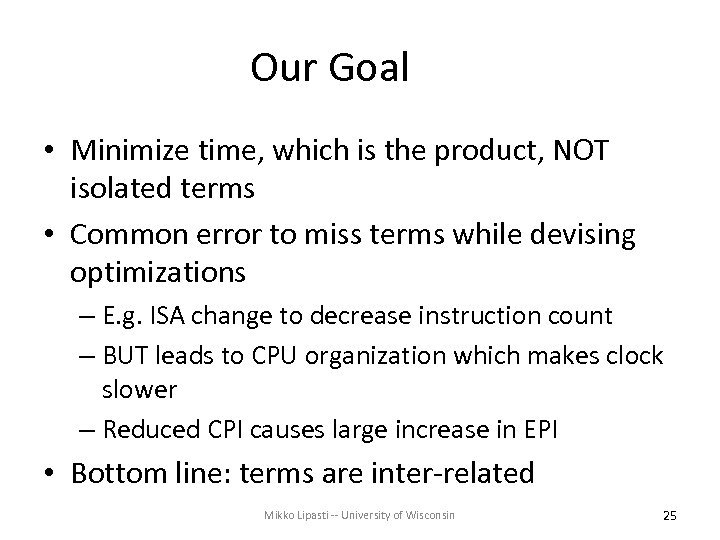 Our Goal

• Minimize time, which is the product, NOT isolated terms

• Common error to miss terms while devising optimizations

– E.g. ISA change to decrease instruction count

– BUT leads to CPU organization which makes clock slower

– Reduced CPI causes large increase in EPI

• Bottom line: terms are inter-related

Mikko Lipasti -- University of Wisconsin

25